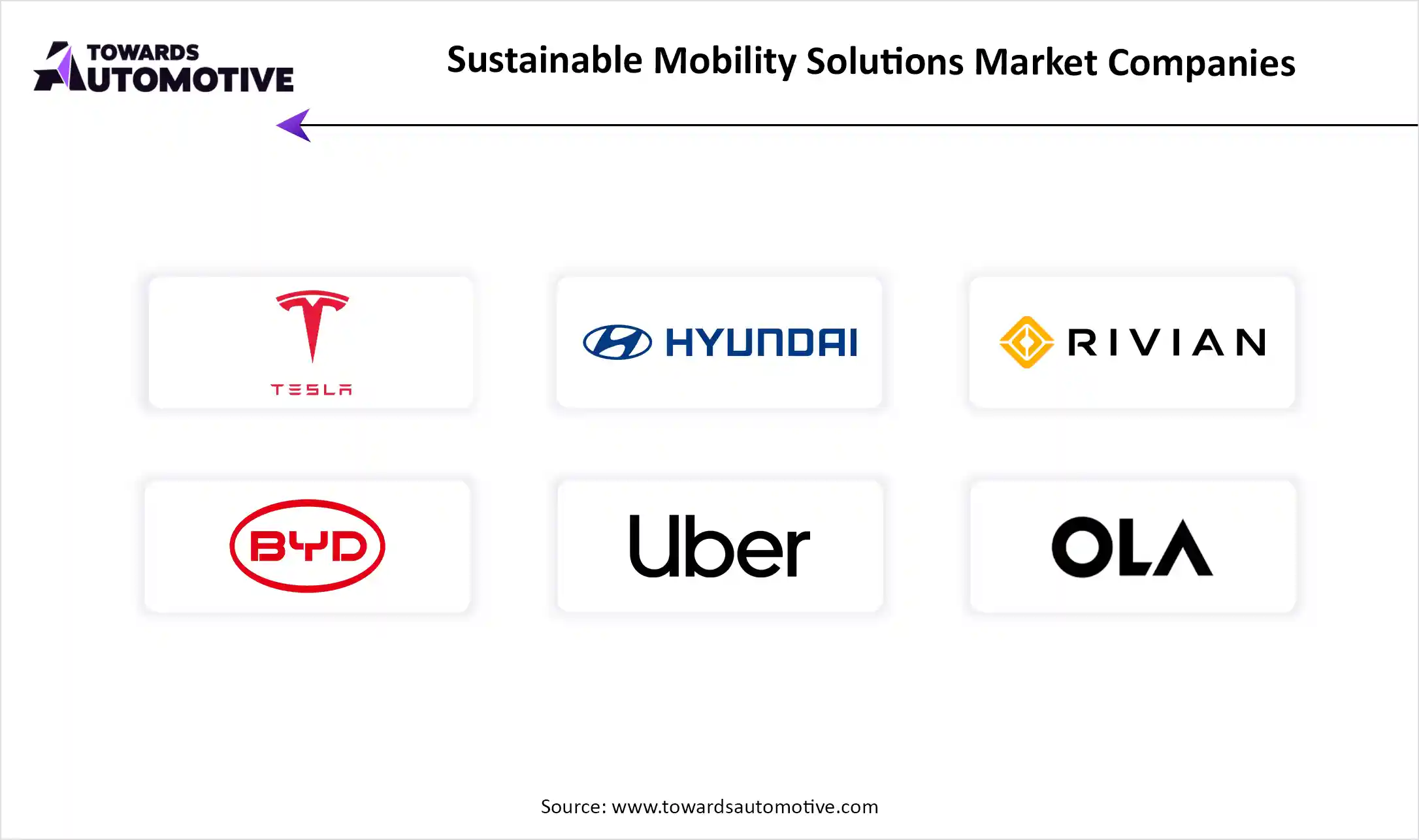 TOWARDS AUTOMOTIVE

Sustainable Mobility Solutions Market Companies

TESLA

HYUNDAI

RIVIAN

BYD

Uber

OLA

Source: www.towardsautomotive.com